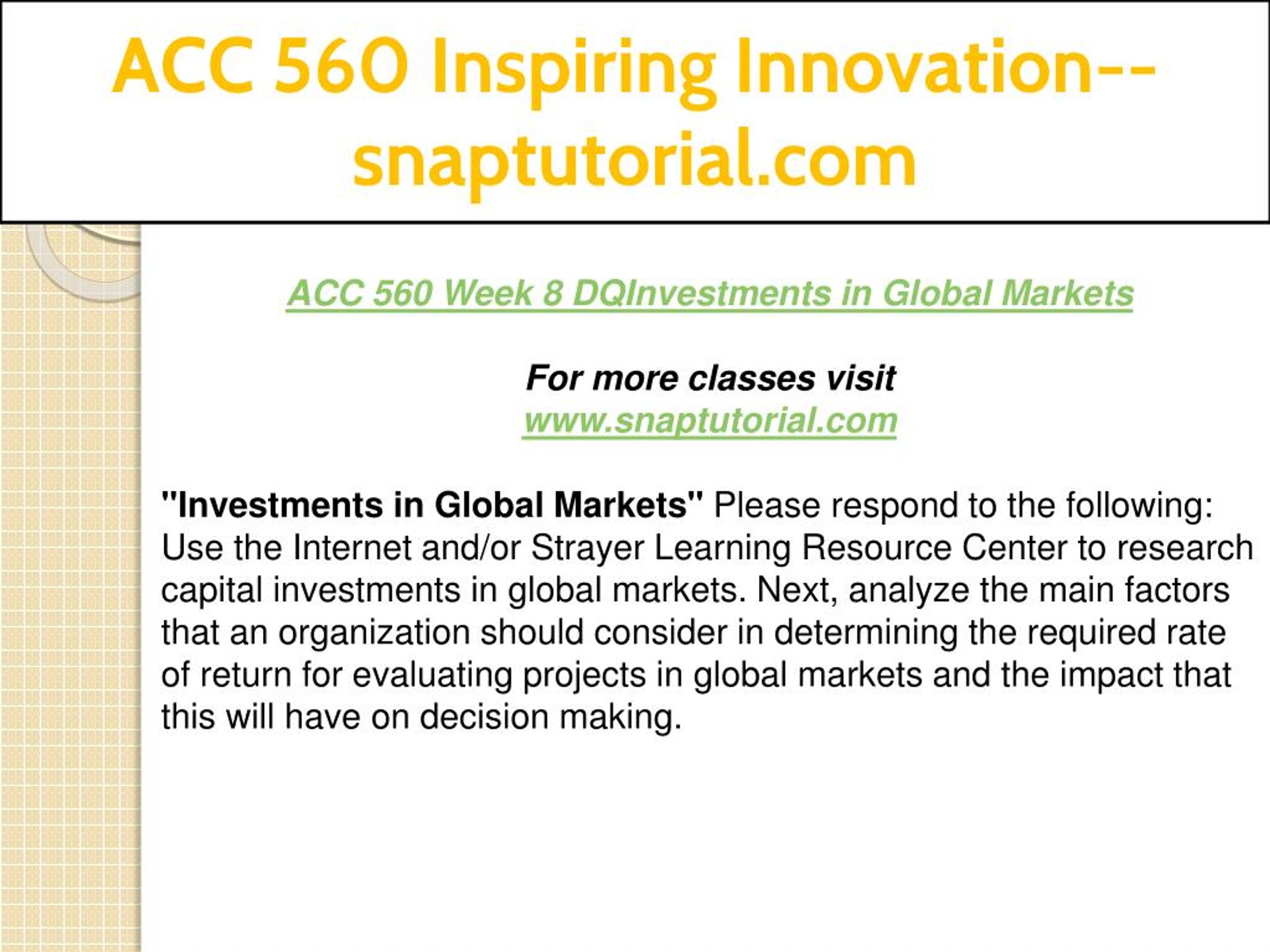 ACC 560 Inspiring Innovation--snaptutorial.com

ACC 560 Week 8 DQInvestments in Global Markets

For more classes visit
www.snaptutorial.com

"Investments in Global Markets" Please respond to the following: Use the Internet and/or Strayer Learning Resource Center to research capital investments in global markets. Next, analyze the main factors that an organization should consider in determining the required rate of return for evaluating projects in global markets and the impact that this will have on decision making.